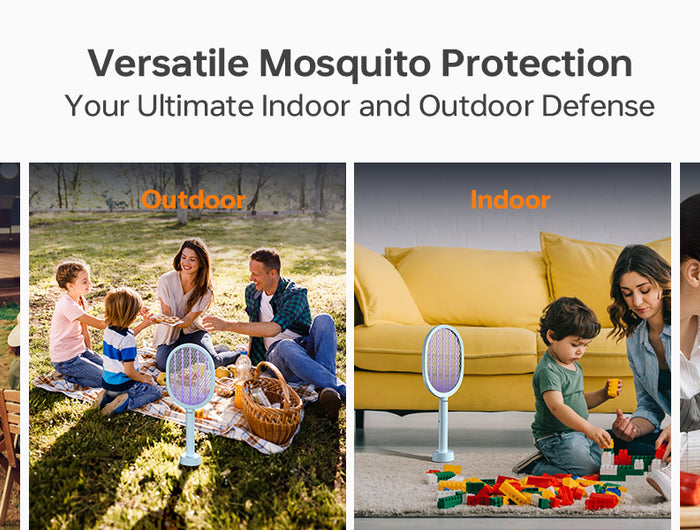 Versatile Mosquito Protection
Your Ultimate Indoor and Outdoor Defense

Outdoor

Indoor